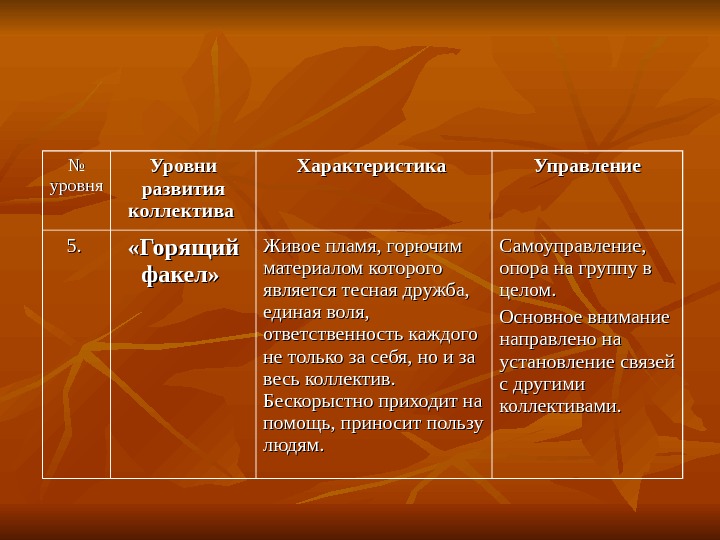 | № уровня | Уровни развития коллектива | Характеристика | Управление |
|---|---|---|---|
| 5. | «Горящий факел» | Живое пламя, горючим материалом которого является тесная дружба, единая воля, ответственность каждого не только за себя, но и за весь коллектив. Бескорыстно приходит на помощь, приносит пользу людям. | Самоуправление, опора на группу в целом. Основное внимание направлено на установление связей с другими коллективами. |